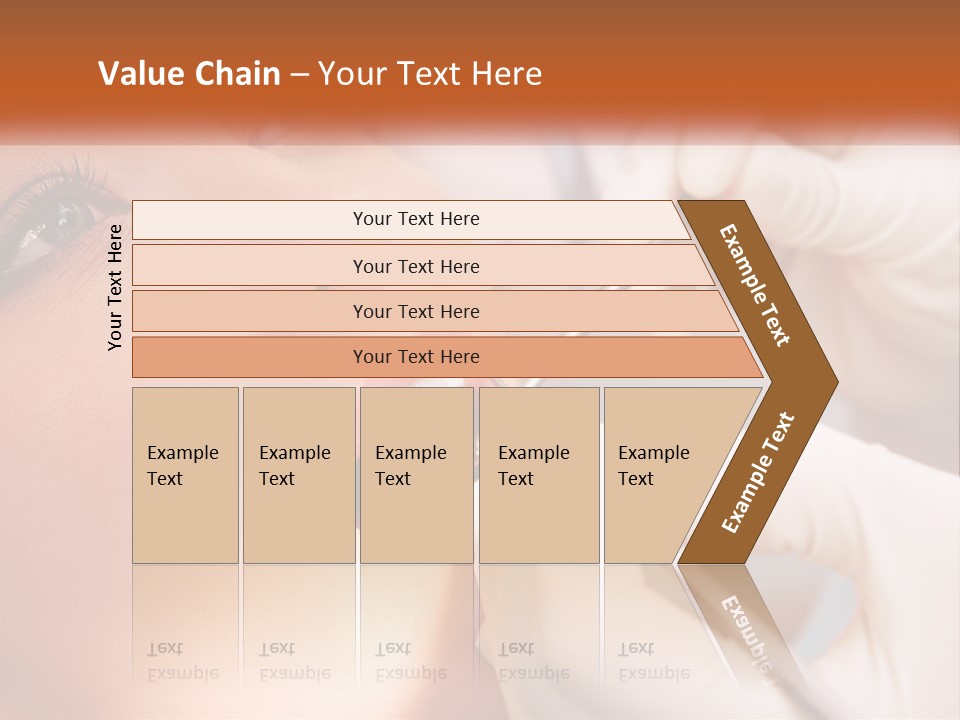 Value Chain – Your Text Here

Your Text Here

Your Text Here

Your Text Here

Your Text Here

Your Text Here

Example Text

Example Text

Example Text

Example Text

Example Text

Example Text

Example Text